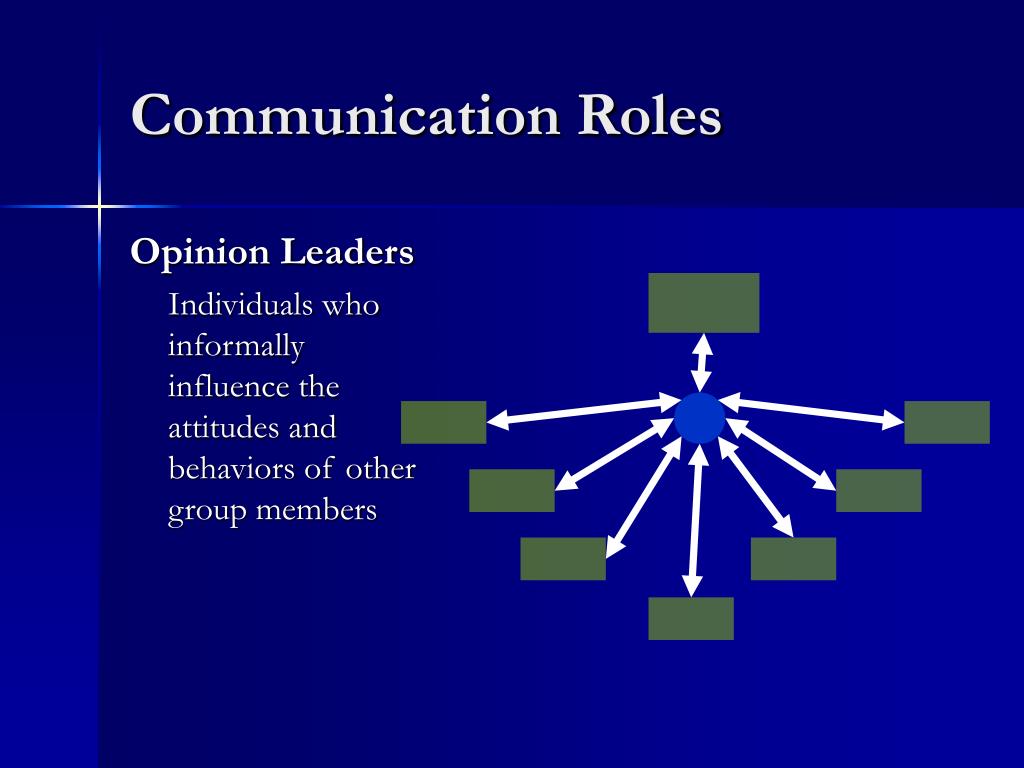 Communication Roles

Opinion Leaders

Individuals who informally influence the attitudes and behaviors of other group members